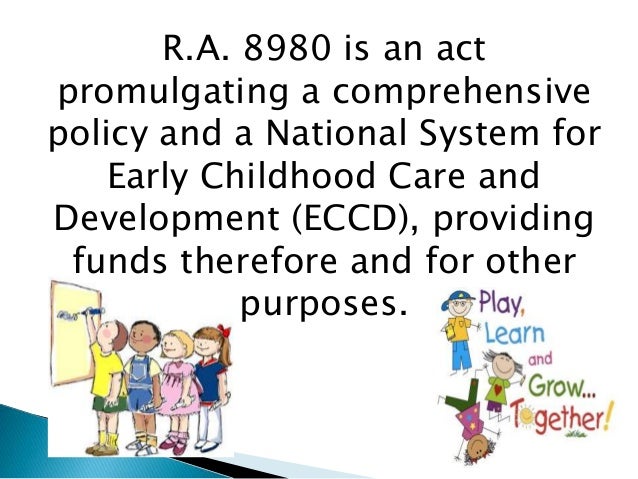 R.A. 8980 is an act promulgating a comprehensive policy and a National System for Early Childhood Care and Development (ECCD), providing funds therefore and for other purposes.

Play, Learn and Grow... Together!